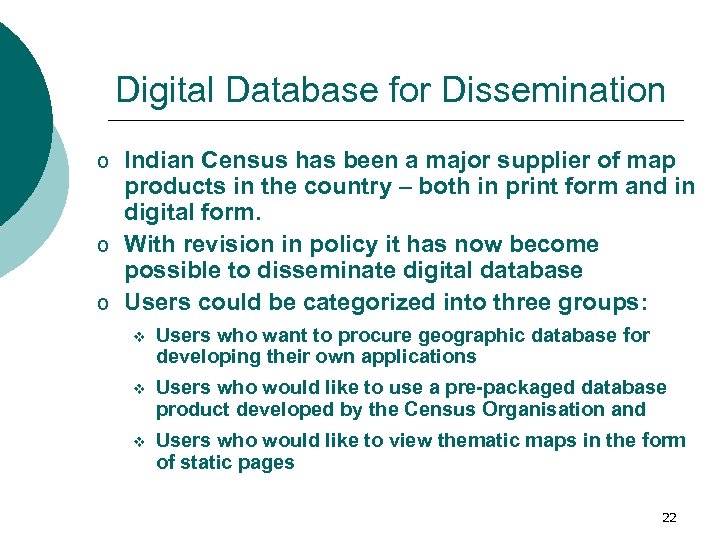 Digital Database for Dissemination

o Indian Census has been a major supplier of map products in the country – both in print form and in digital form.

o With revision in policy it has now become possible to disseminate digital database

o Users could be categorized into three groups:

❖ Users who want to procure geographic database for developing their own applications

❖ Users who would like to use a pre-packaged database product developed by the Census Organisation and

❖ Users who would like to view thematic maps in the form of static pages

22